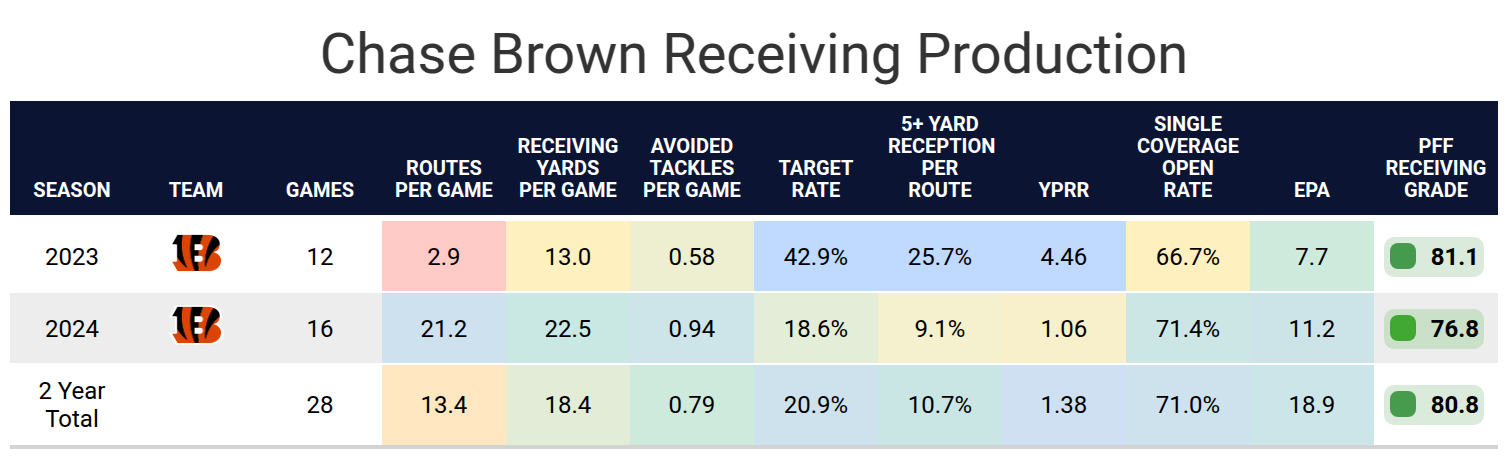 Chase Brown Receiving Production

| SEASON | TEAM | GAMES | ROUTES PER GAME | RECEIVING YARDS PER GAME | AVOIDED TACKLES PER GAME | TARGET RATE | 5+ YARD RECEPTION PER ROUTE | YPRR | SINGLE COVERAGE OPEN RATE | EPA | PFF RECEIVING GRADE |
|---|---|---|---|---|---|---|---|---|---|---|---|
| 2023 | | 12 | 2.9 | 13.0 | 0.58 | 42.9% | 25.7% | 4.46 | 66.7% | 7.7 | 81.1 |
| 2024 | | 16 | 21.2 | 22.5 | 0.94 | 18.6% | 9.1% | 1.06 | 71.4% | 11.2 | 76.8 |
| 2 Year Total | | 28 | 13.4 | 18.4 | 0.79 | 20.9% | 10.7% | 1.38 | 71.0% | 18.9 | 80.8 |